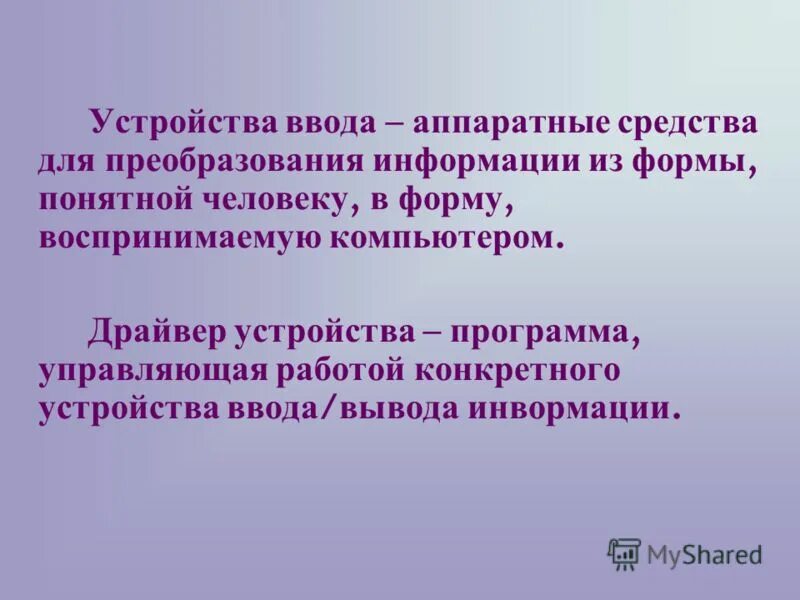 Устройства ввода – аппаратные средства для преобразования информации из формы, понятной человеку, в форму, воспринимаемую компьютером.

Драйвер устройства – программа, управляющая работой конкретного устройства ввода/вывода инвормации.

MyShared